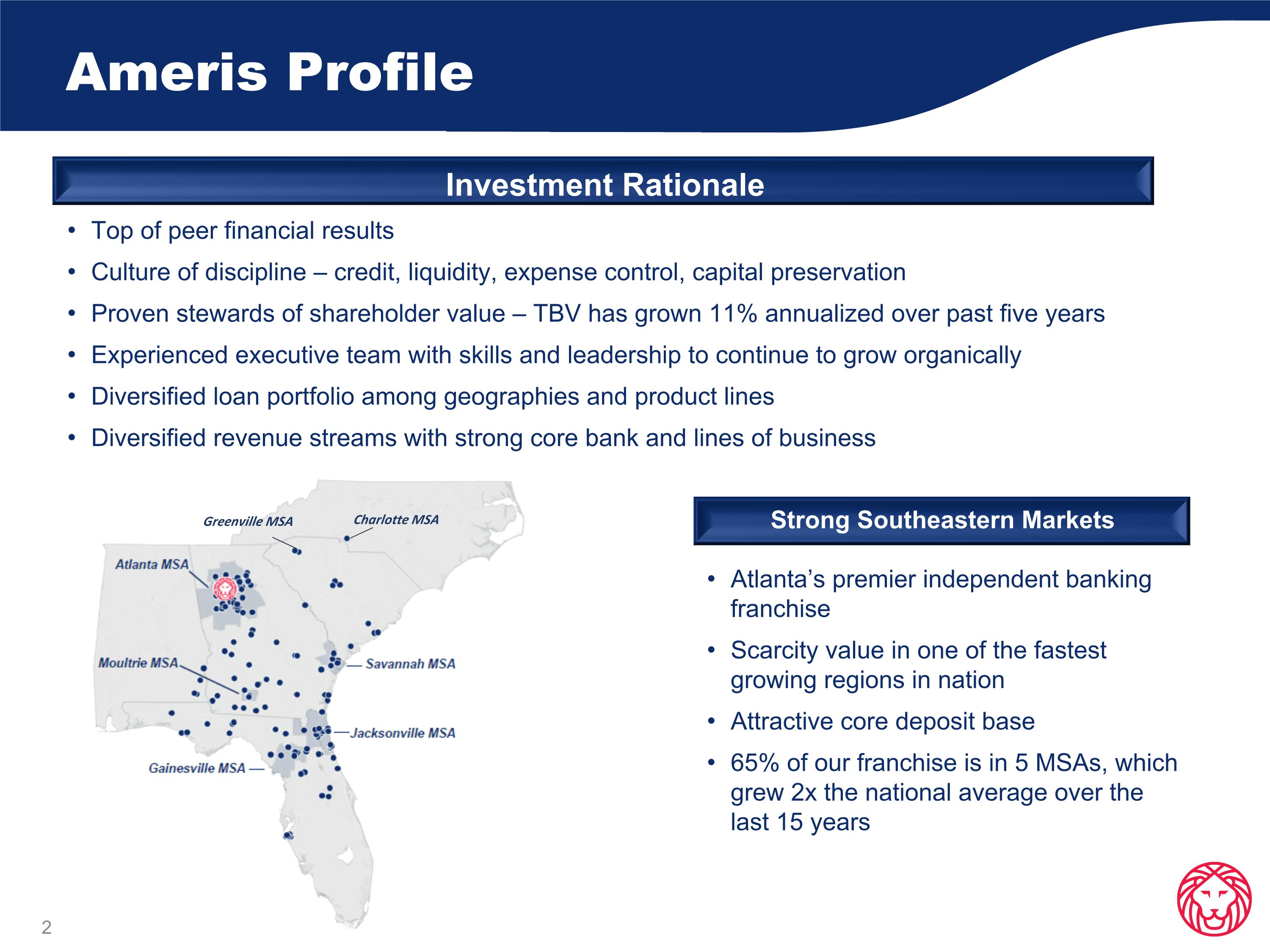 Ameris Profile

Investment Rationale

• Top of peer financial results
• Culture of discipline – credit, liquidity, expense control, capital preservation
• Proven stewards of shareholder value – TBV has grown 11% annualized over past five years
• Experienced executive team with skills and leadership to continue to grow organically
• Diversified loan portfolio among geographies and product lines
• Diversified revenue streams with strong core bank and lines of business

Greenville MSA
Charlotte MSA
Atlanta MSA
Moultrie MSA
Savannah MSA
Jacksonville MSA
Gainesville MSA

Strong Southeastern Markets

• Atlanta's premier independent banking franchise
• Scarcity value in one of the fastest growing regions in nation
• Attractive core deposit base
• 65% of our franchise is in 5 MSAs, which grew 2x the national average over the last 15 years

2